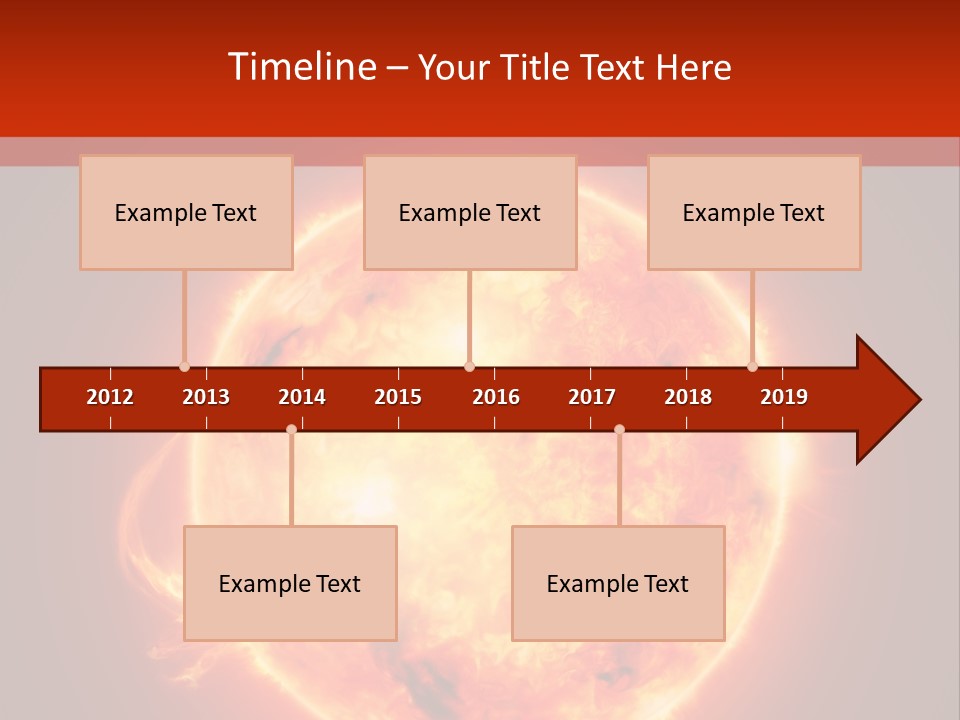 Timeline – Your Title Text Here

Example Text

Example Text

Example Text

2012 2013 2014 2015 2016 2017 2018 2019

Example Text

Example Text